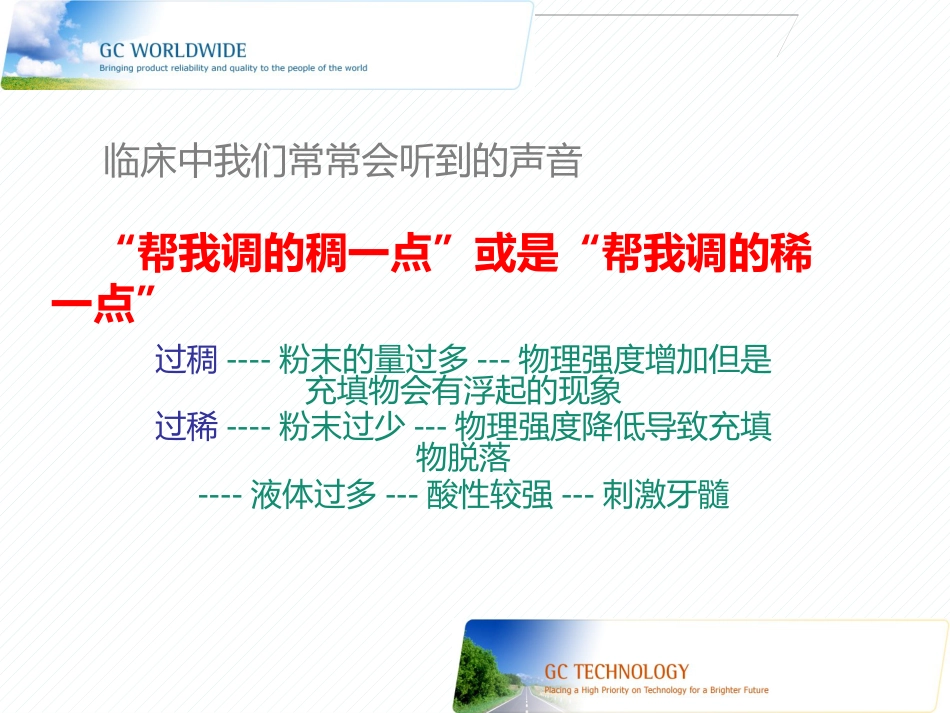 GC WORLDWIDE
Bringing product reliability and quality to the people of the world

临床中我们常常会听到的声音

“帮我调的稠一点”或是“帮我调的稀一点”

过稠 ---- 粉末的量过多 --- 物理强度增加但是充填物会有浮起的现象
过稀 ---- 粉末过少 --- 物理强度降低导致充填物脱落
---- 液体过多 --- 酸性较强 --- 刺激牙髓

GC TECHNOLOGY
Placing a High Priority on Technology for a Brighter Future